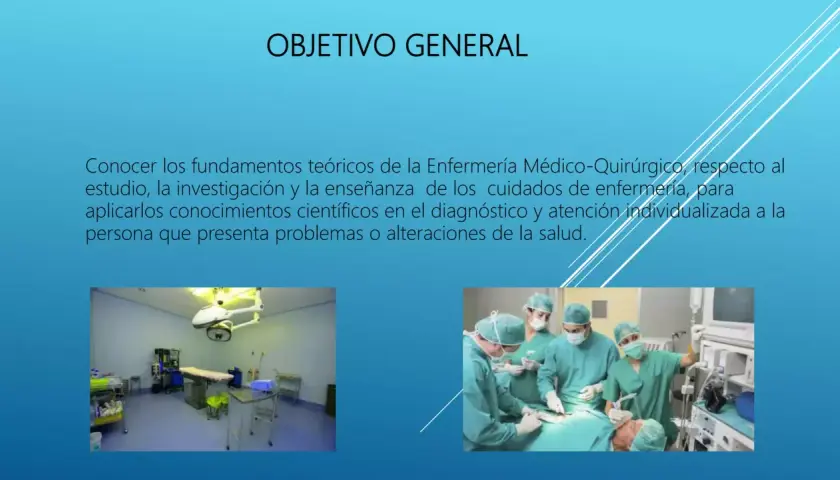 OBJETIVO GENERAL

Conocer los fundamentos teóricos de la Enfermería Médico-Quirúrgico, respecto al estudio, la investigación y la enseñanza de los cuidados de enfermería, para aplicarlos conocimientos científicos en el diagnóstico y atención individualizada a la persona que presenta problemas o alteraciones de la salud.